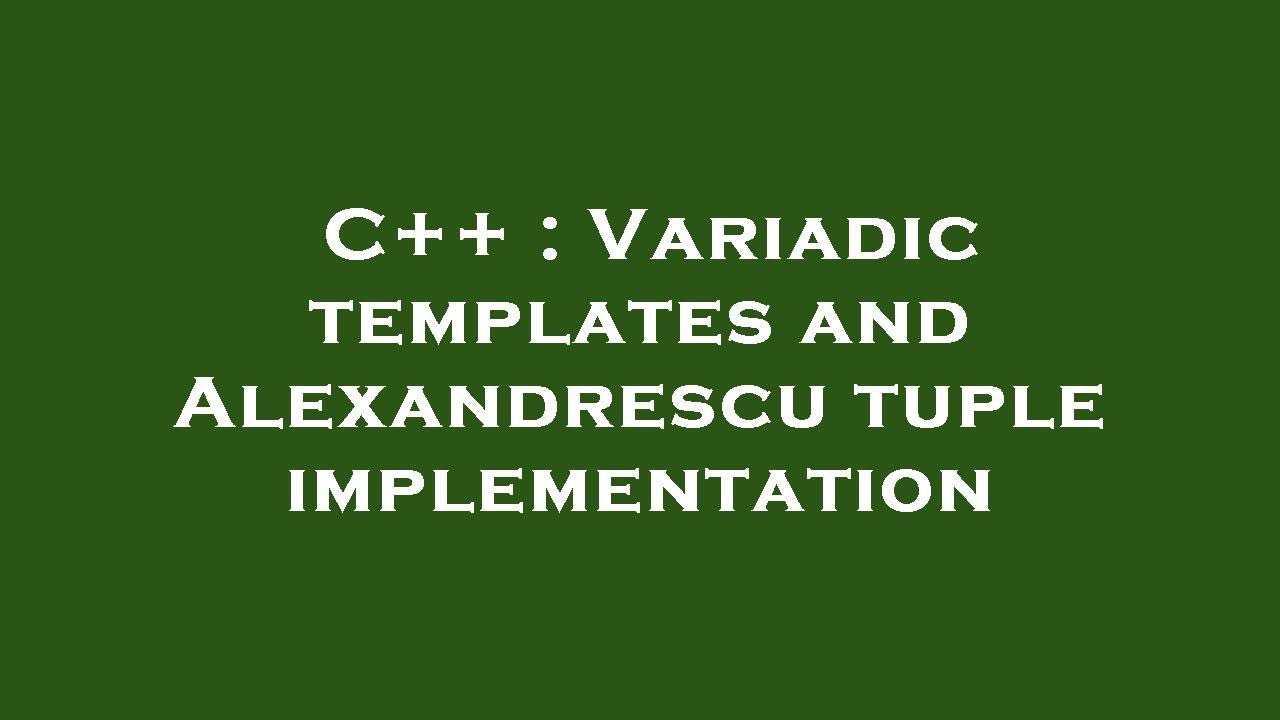 C++ : Variadic templates and Alexandrescu tuple implementation